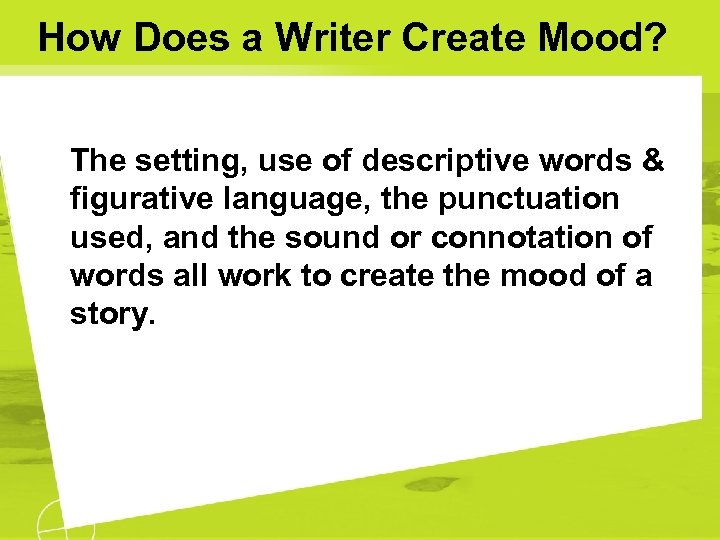 How Does a Writer Create Mood?

The setting, use of descriptive words & figurative language, the punctuation used, and the sound or connotation of words all work to create the mood of a story.